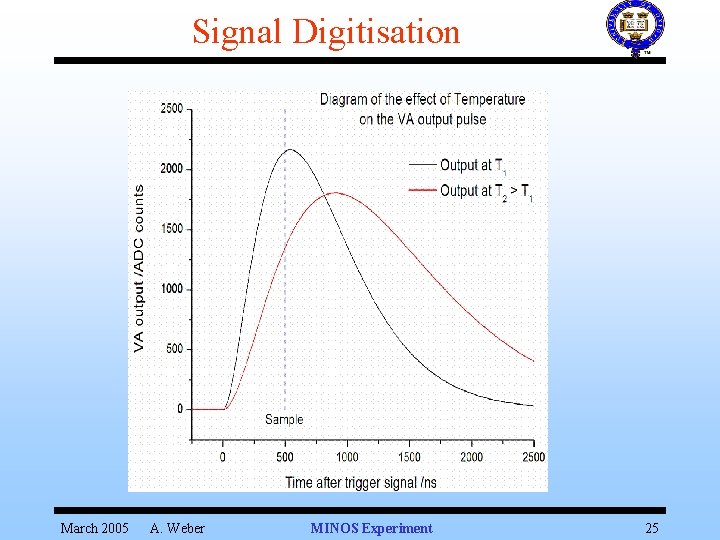 Signal Digitisation

Diagram of the effect of Temperature on the VA output pulse

Output at $T_1$

Output at $T_2 > T_1$

VA output /ADC counts

2500
2000
1500
1000
500
0

Sample

0 500 1000 1500 2000 2500

Time after trigger signal /ns

March 2005 A. Weber MINOS Experiment 25